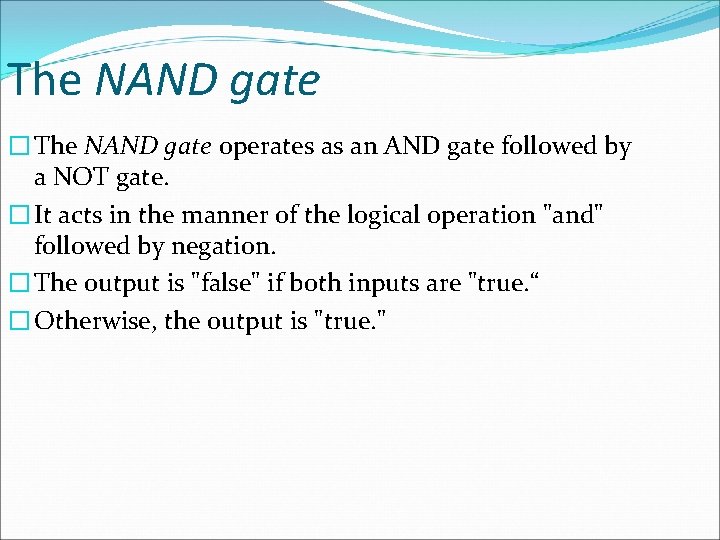 The NAND gate

□ The NAND gate operates as an AND gate followed by a NOT gate.

□ It acts in the manner of the logical operation "and" followed by negation.

□ The output is "false" if both inputs are "true.“

□ Otherwise, the output is "true."